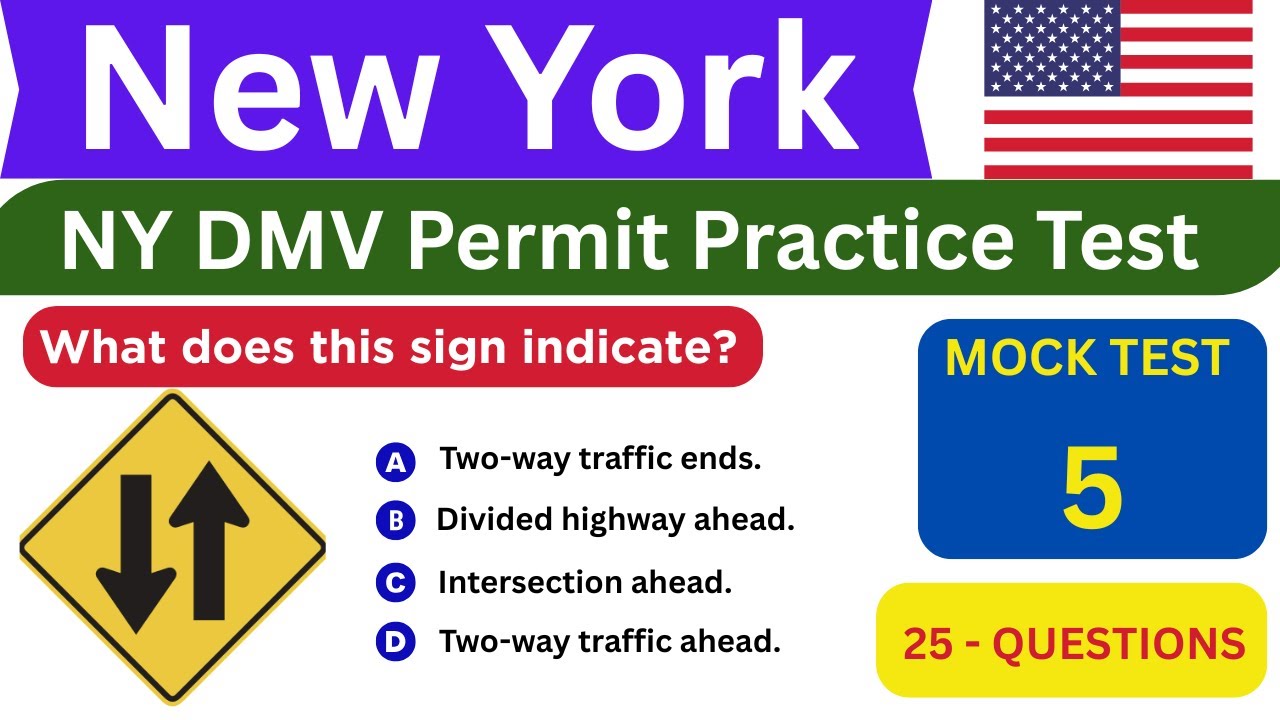 New York

NY DMV Permit Practice Test

What does this sign indicate?

A Two-way traffic ends.
B Divided highway ahead.
C Intersection ahead.
D Two-way traffic ahead.

MOCK TEST
5

25 - QUESTIONS